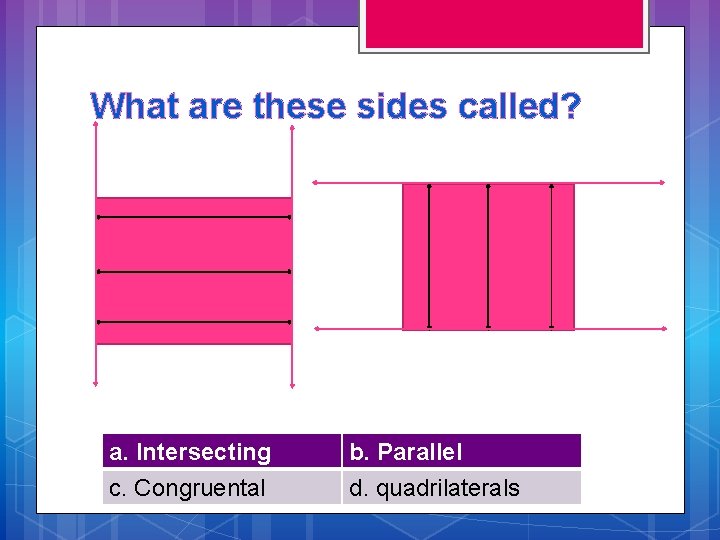 What are these sides called?

| a. Intersecting | b. Parallel |
|---|---|
| c. Congruental | d. quadrilaterals |